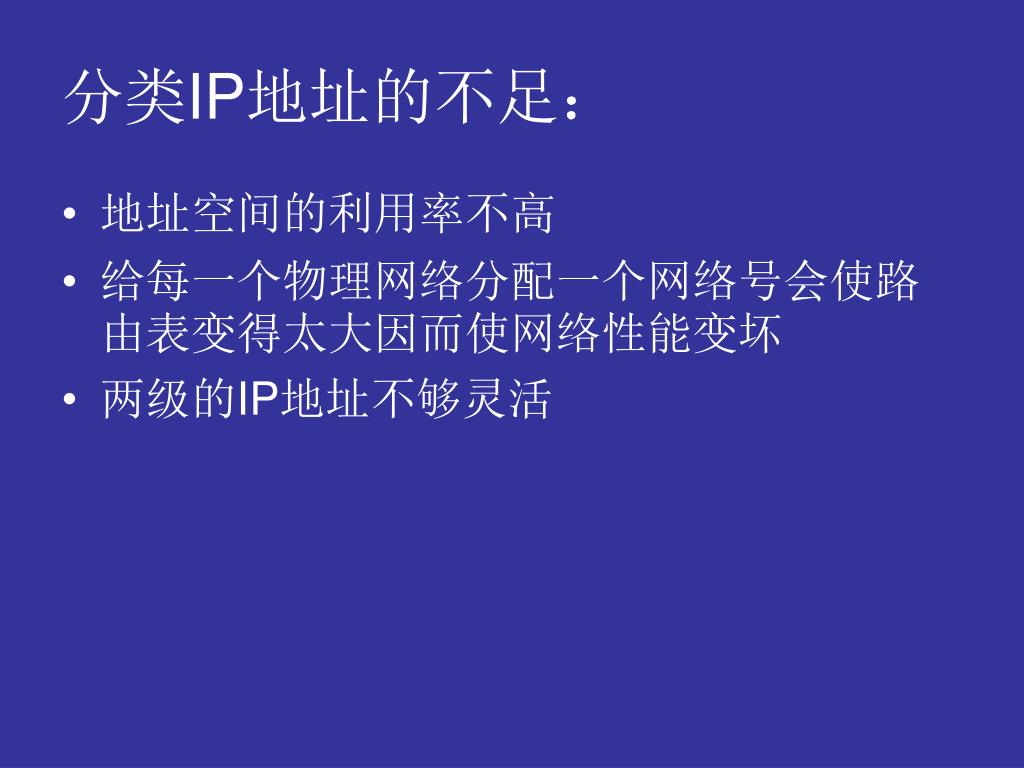 分类IP地址的不足：

• 地址空间的利用率不高
• 给每一个物理网络分配一个网络号会使路由表变得太大因而使网络性能变坏
• 两级的IP地址不够灵活